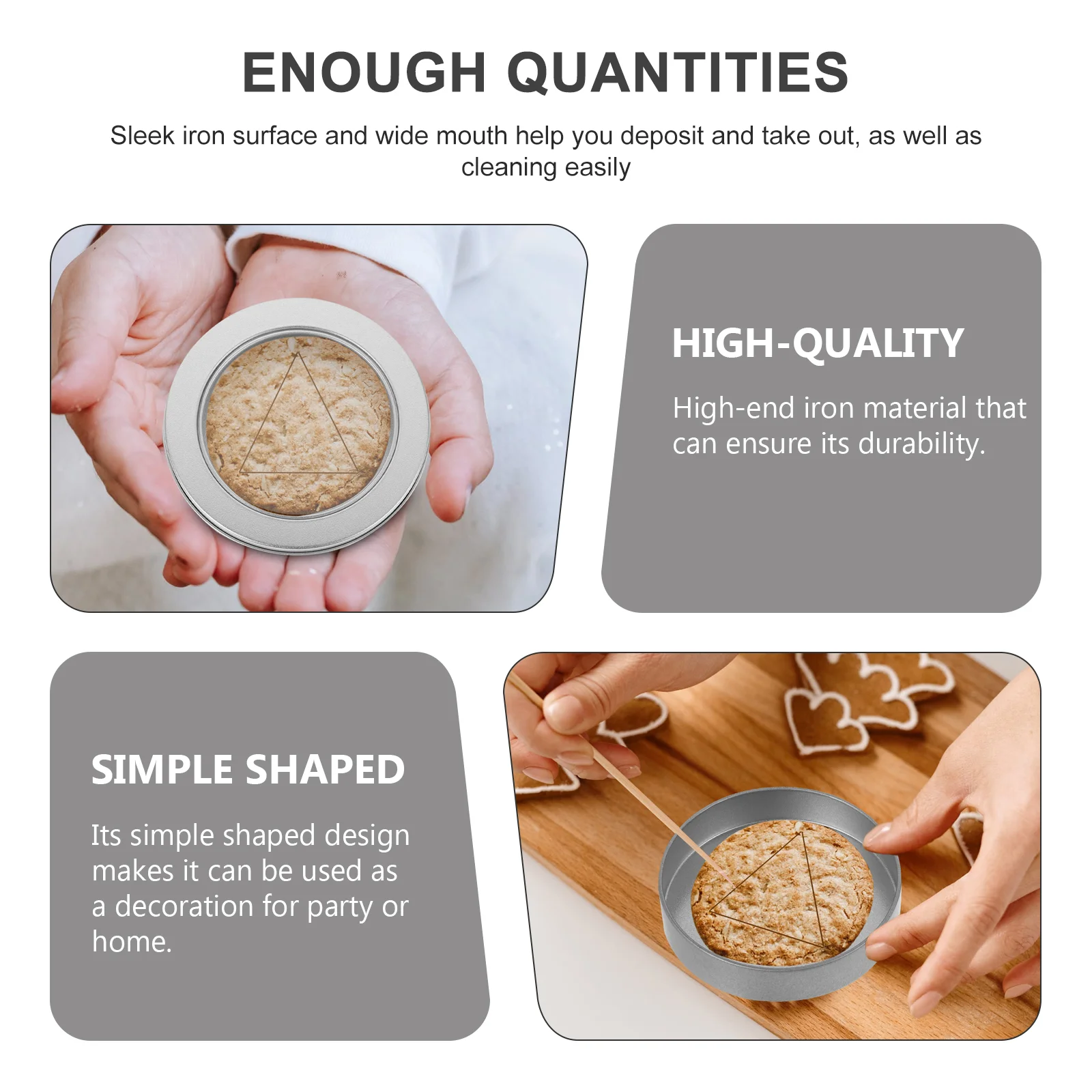 ENOUGH QUANTITIES

Sleek iron surface and wide mouth help you deposit and take out, as well as cleaning easily

HIGH-QUALITY

High-end iron material that can ensure its durability.

SIMPLE SHAPED

Its simple shaped design makes it can be used as a decoration for party or home.